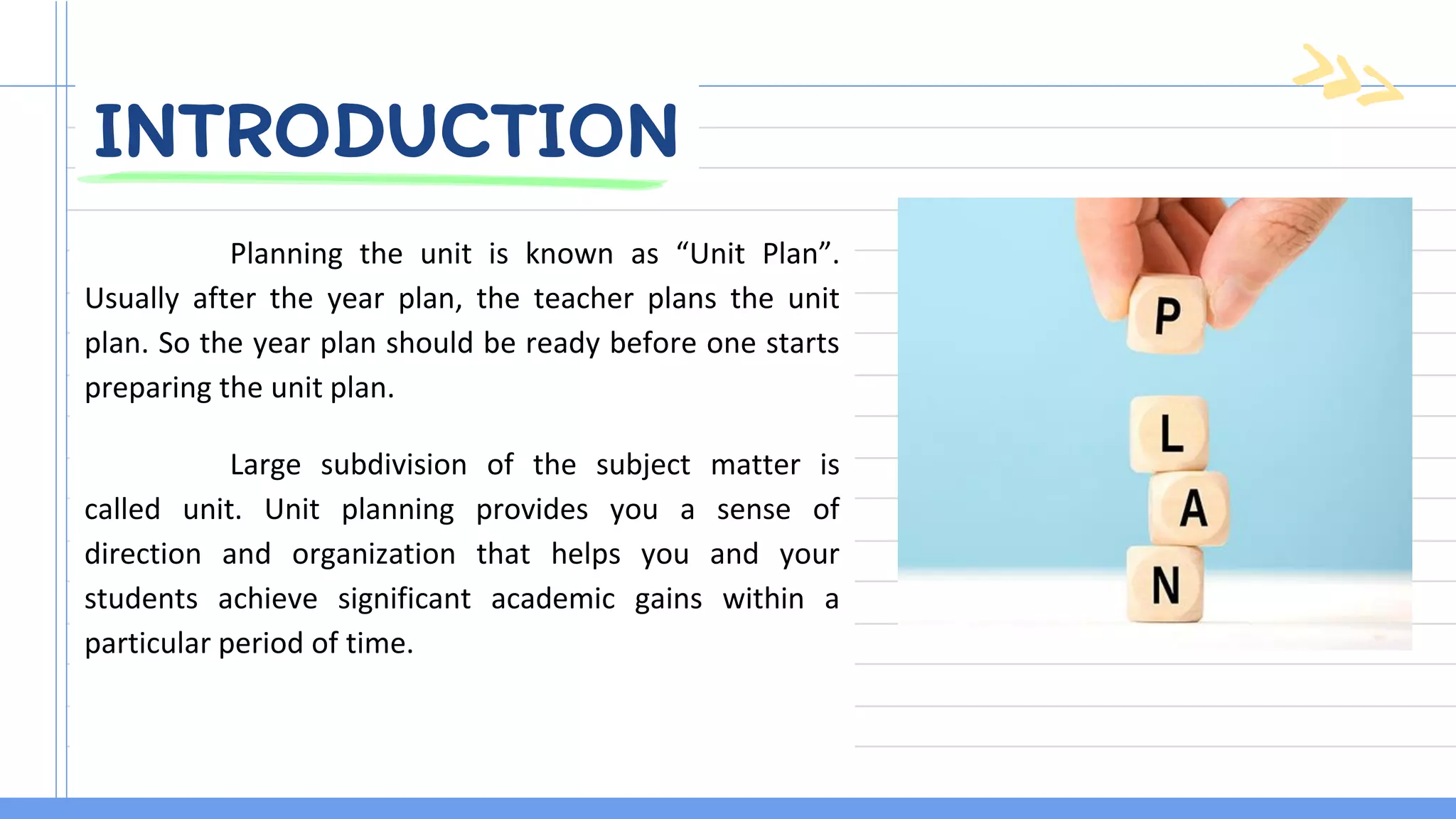 INTRODUCTION

Planning the unit is known as “Unit Plan”. Usually after the year plan, the teacher plans the unit plan. So the year plan should be ready before one starts preparing the unit plan.

Large subdivision of the subject matter is called unit. Unit planning provides you a sense of direction and organization that helps you and your students achieve significant academic gains within a particular period of time.

P
L
A
N